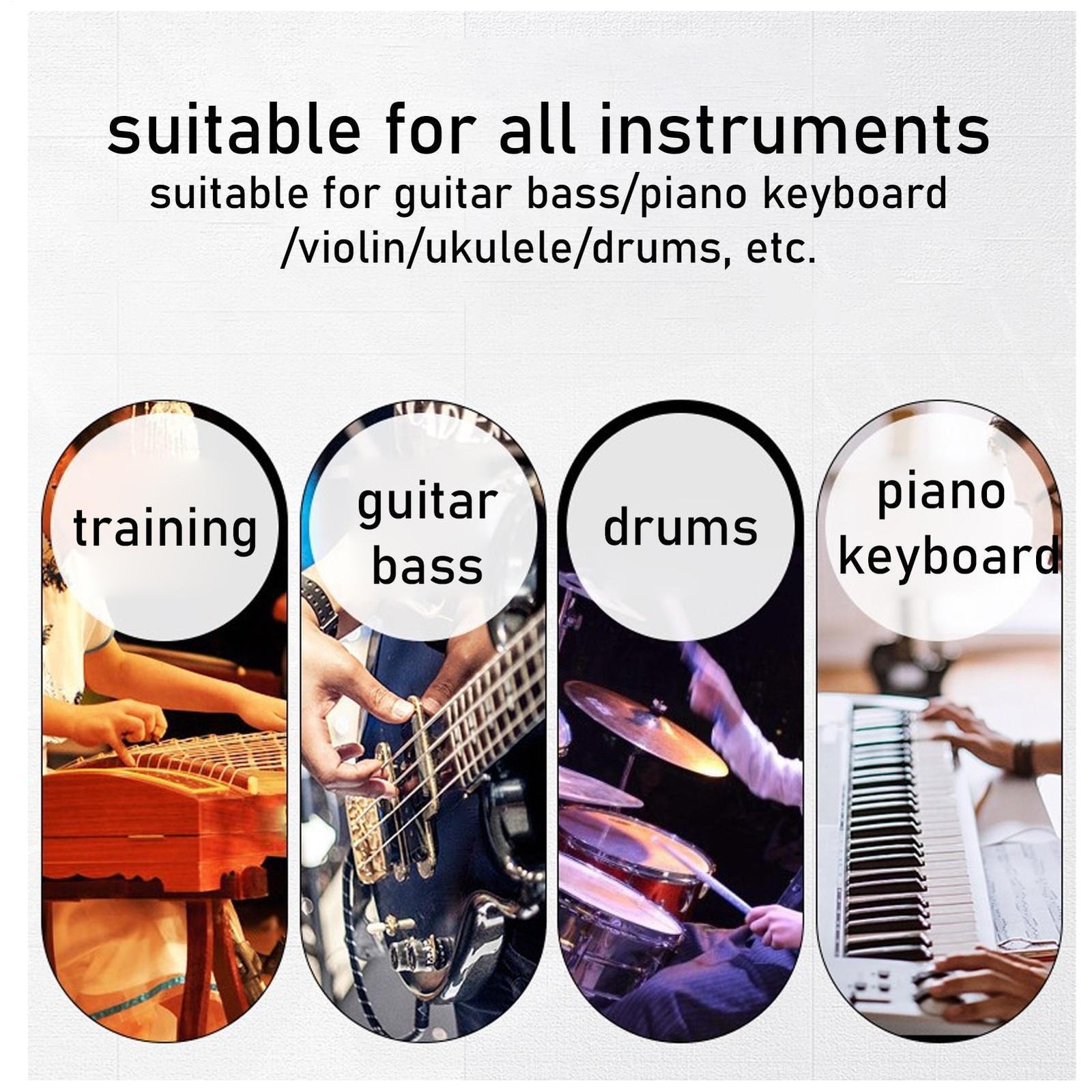 suitable for all instruments

suitable for guitar bass/piano keyboard /violin/ukulele/drums, etc.

training

guitar bass

drums

piano keyboard